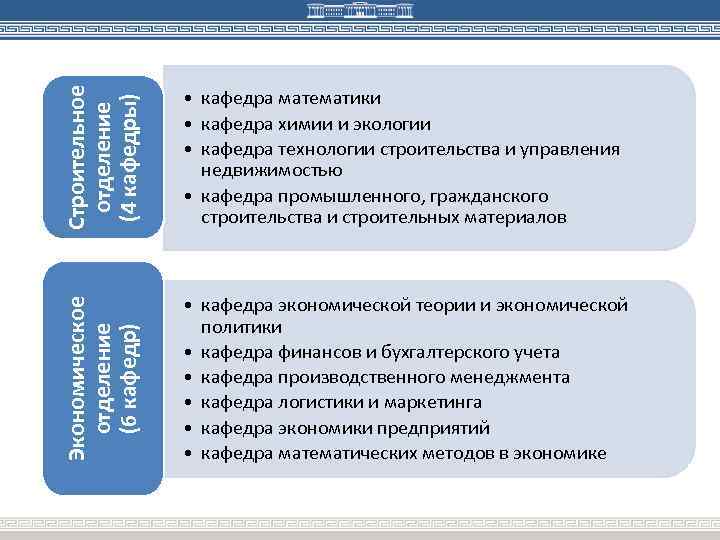 Строительное отделение (4 кафедры)

• кафедра математики
• кафедра химии и экологии
• кафедра технологии строительства и управления недвижимостью
• кафедра промышленного, гражданского строительства и строительных материалов

Экономическое отделение (6 кафедр)

• кафедра экономической теории и экономической политики
• кафедра финансов и бухгалтерского учета
• кафедра производственного менеджмента
• кафедра логистики и маркетинга
• кафедра экономики предприятий
• кафедра математических методов в экономике